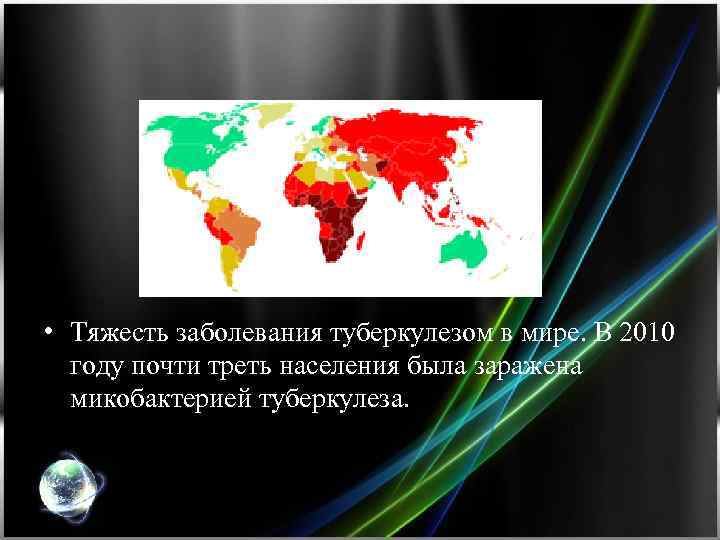 • Тяжесть заболевания туберкулезом в мире. В 2010 году почти треть населения была заражена микобактерией туберкулеза.